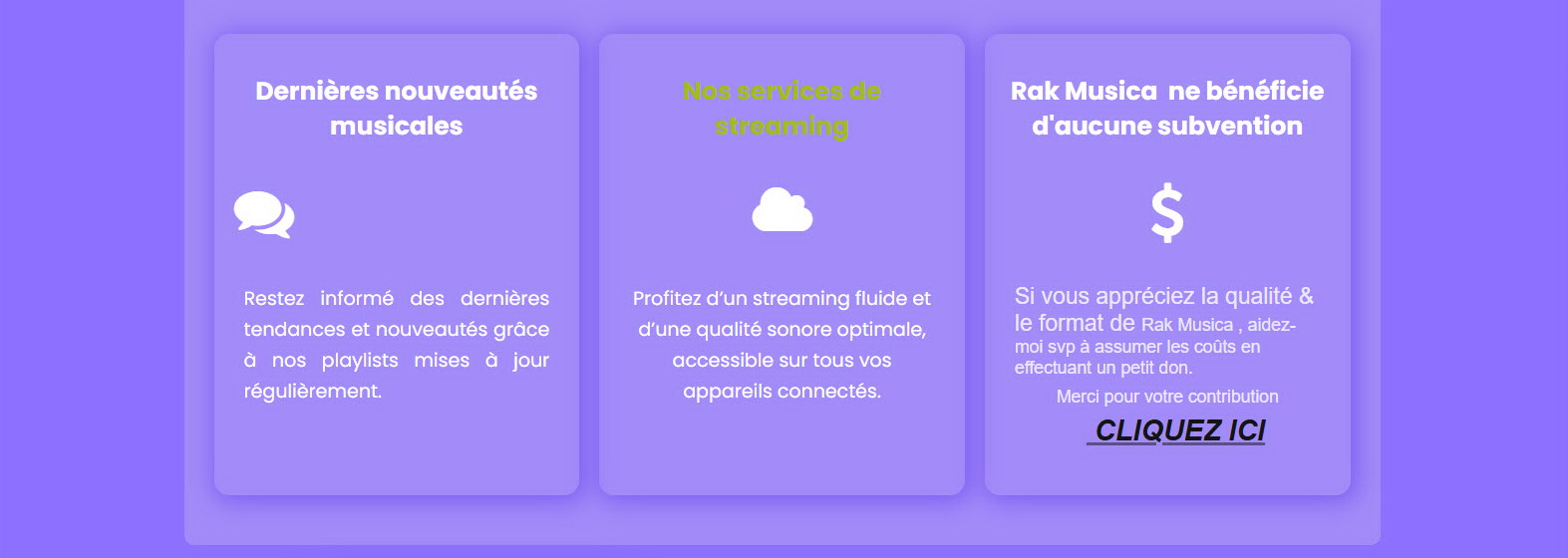 Dernières nouveautés musicales

Restez informé des dernières tendances et nouveautés grâce à nos playlists mises à jour régulièrement.

Nos services de streaming

Profitez d'un streaming fluide et d'une qualité sonore optimale, accessible sur tous vos appareils connectés.

Rak Musica ne bénéficie d'aucune subvention

$

Si vous appréciez la qualité & le format de Rak Musica , aidez-moi svp à assumer les coûts en effectuant un petit don.

Merci pour votre contribution

CLIQUEZ ICI